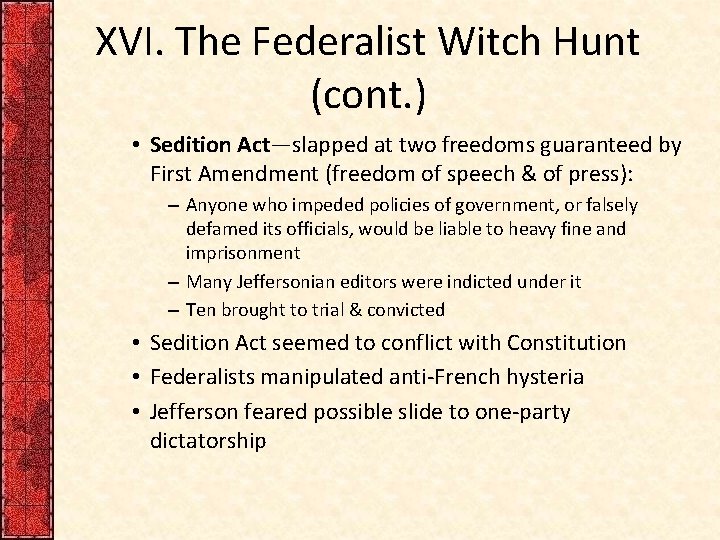 XVI. The Federalist Witch Hunt (cont.)

• Sedition Act—slapped at two freedoms guaranteed by First Amendment (freedom of speech & of press):
– Anyone who impeded policies of government, or falsely defamed its officials, would be liable to heavy fine and imprisonment
– Many Jeffersonian editors were indicted under it
– Ten brought to trial & convicted
• Sedition Act seemed to conflict with Constitution
• Federalists manipulated anti-French hysteria
• Jefferson feared possible slide to one-party dictatorship